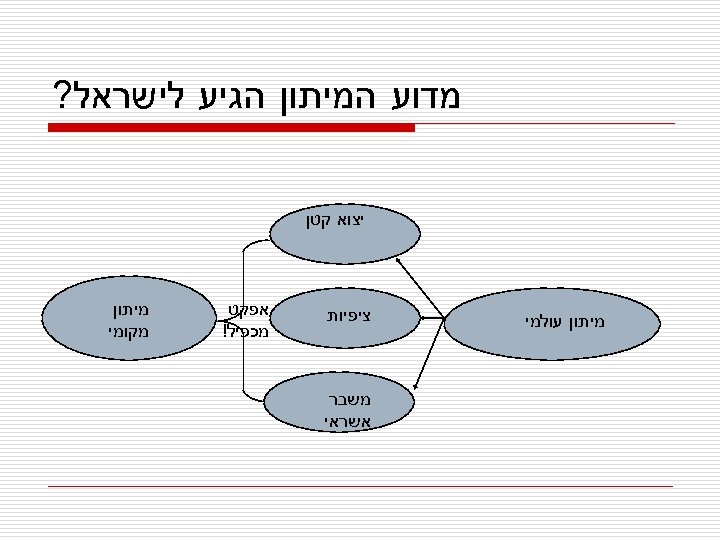 מדוע המיתון הגיע לישראל?

מיתון עולמי

יצוא קטן

ציפיות

משבר אשראי

אפקט מכפיל!

מיתון מקומי